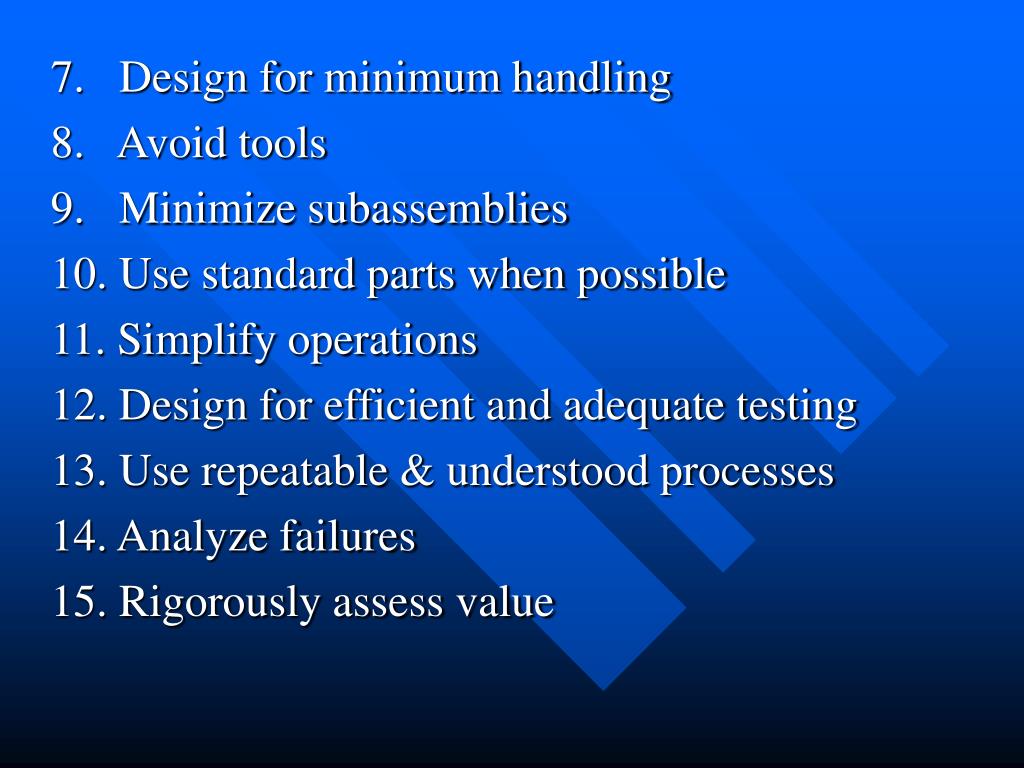 7. Design for minimum handling
8. Avoid tools
9. Minimize subassemblies
10. Use standard parts when possible
11. Simplify operations
12. Design for efficient and adequate testing
13. Use repeatable & understood processes
14. Analyze failures
15. Rigorously assess value